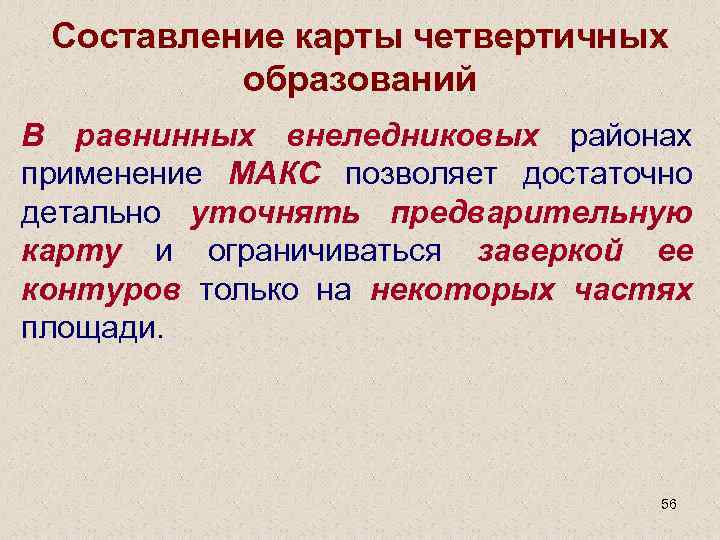 Составление карты четвертичных образований

В равнинных внеледниковых районах применение МАКС позволяет достаточно детально уточнять предварительную карту и ограничиваться заверкой ее контуров только на некоторых частях площади.

56